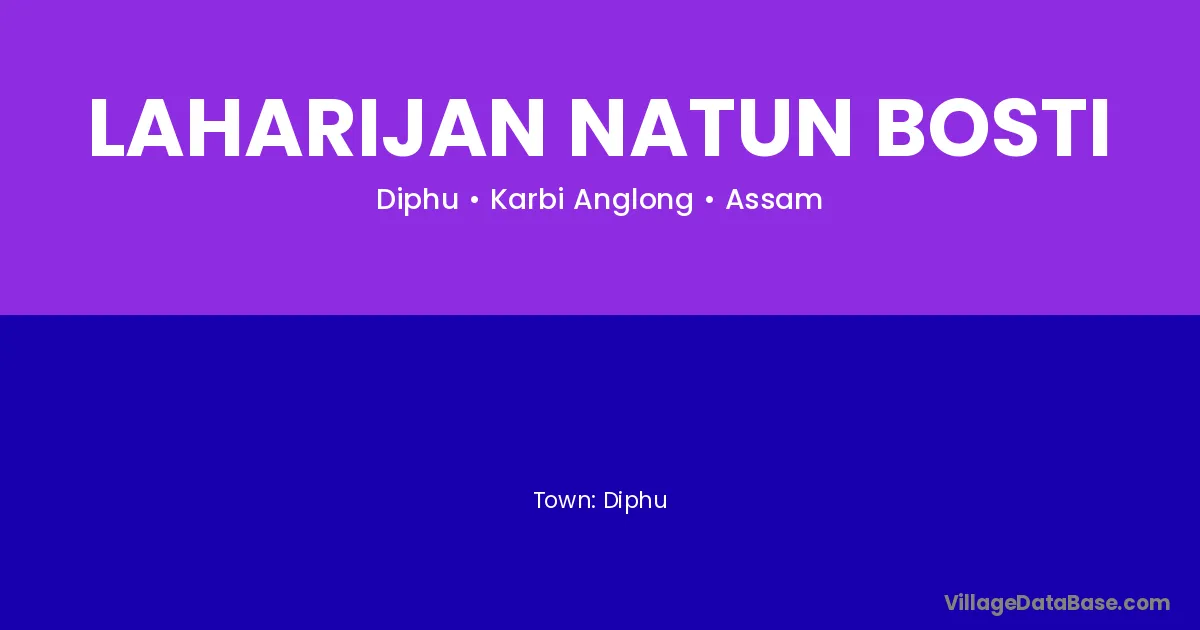 LAHARIJAN NATUN BOSTI

Diphu • Karbi Anglong • Assam

Town: Diphu

VillageDataBase.com